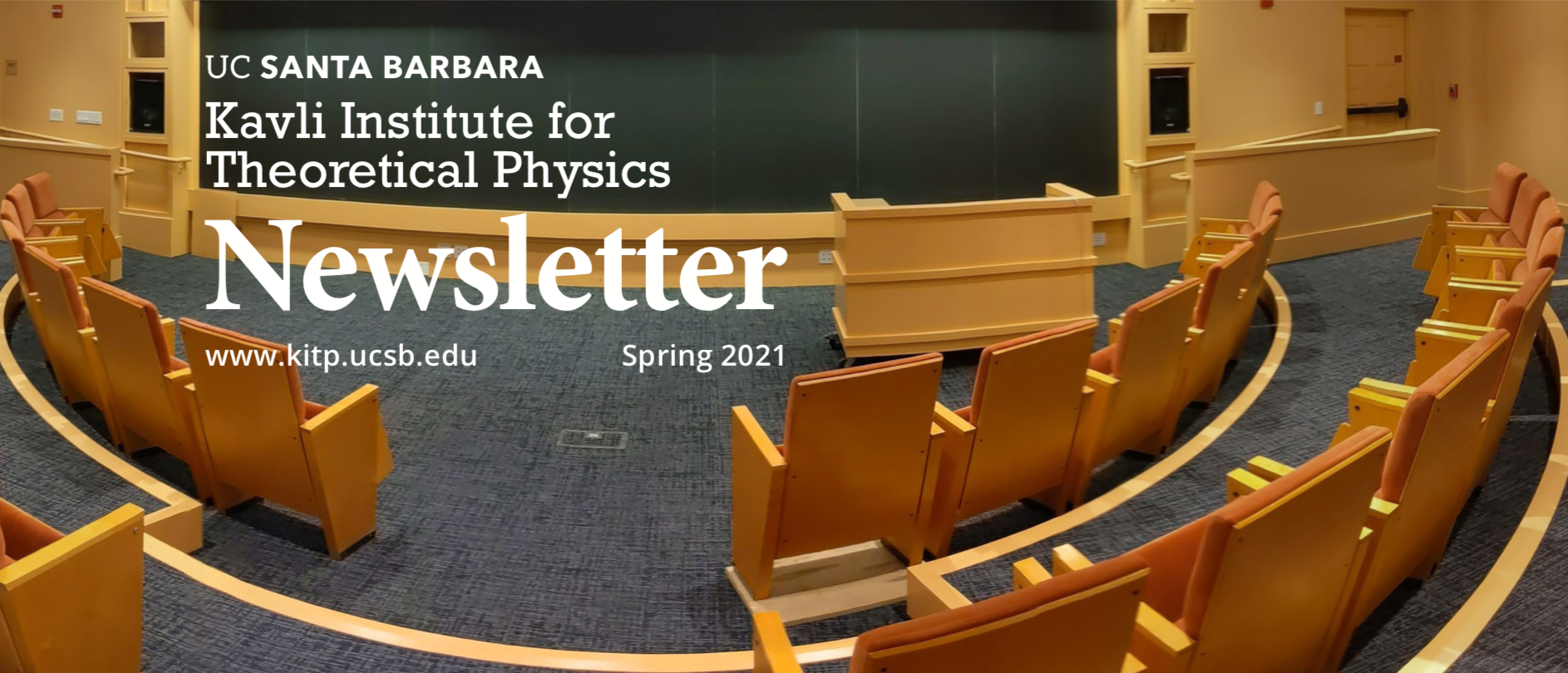 UC SANTA BARBARA
Kavli Institute for Theoretical Physics
Newsletter
www.kitp.ucsb.edu
Spring 2021